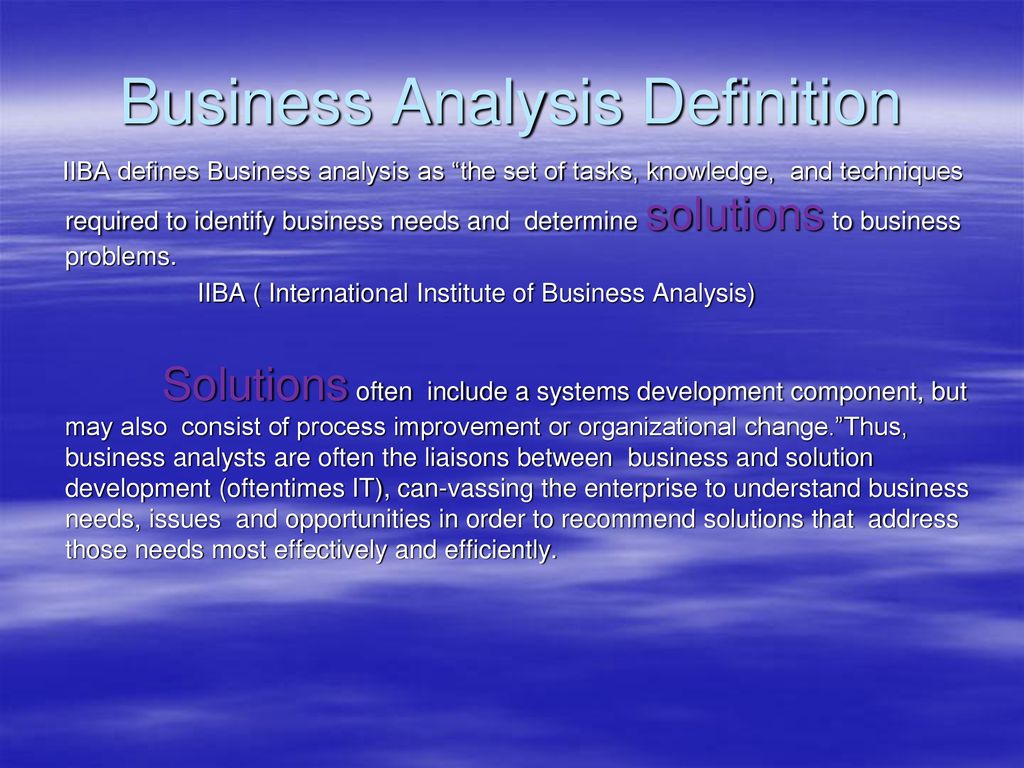 Business Analysis Definition

IIBA defines Business analysis as “the set of tasks, knowledge, and techniques required to identify business needs and determine solutions to business problems.

IIBA ( International Institute of Business Analysis)

Solutions often include a systems development component, but may also consist of process improvement or organizational change.”Thus, business analysts are often the liaisons between business and solution development (oftentimes IT), can-vassing the enterprise to understand business needs, issues and opportunities in order to recommend solutions that address those needs most effectively and efficiently.